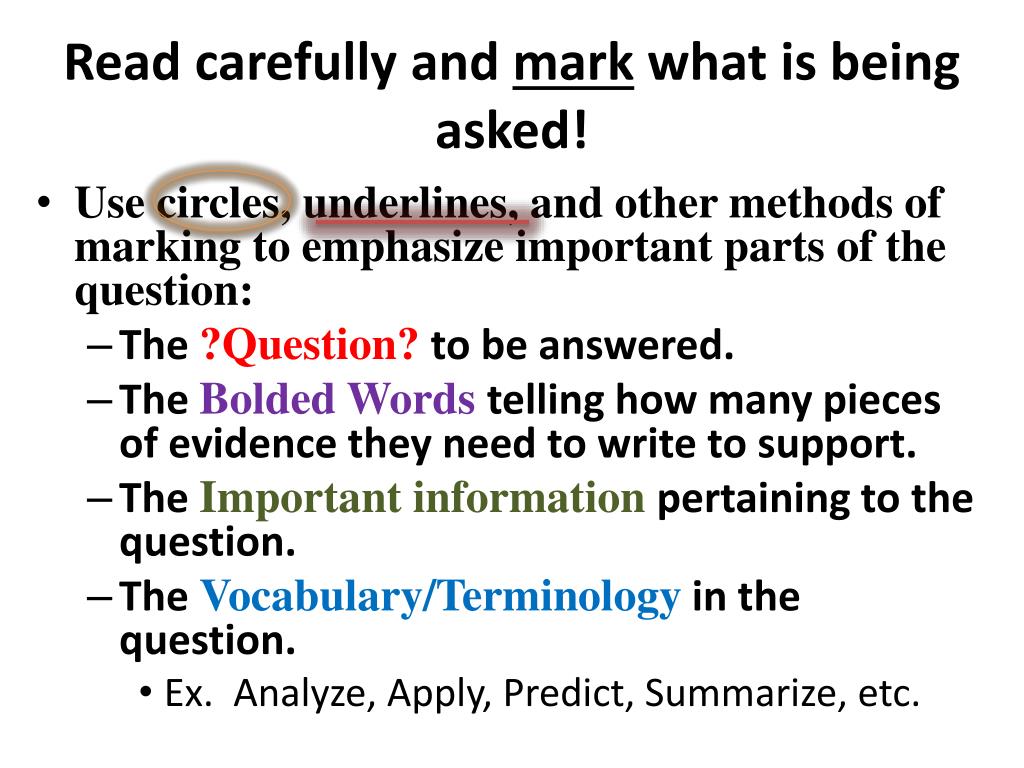 Read carefully and mark what is being asked!

• Use circles, underlines, and other methods of marking to emphasize important parts of the question:
– The ?Question? to be answered.
– The Bolded Words telling how many pieces of evidence they need to write to support.
– The Important information pertaining to the question.
– The Vocabulary/Terminology in the question.
• Ex. Analyze, Apply, Predict, Summarize, etc.